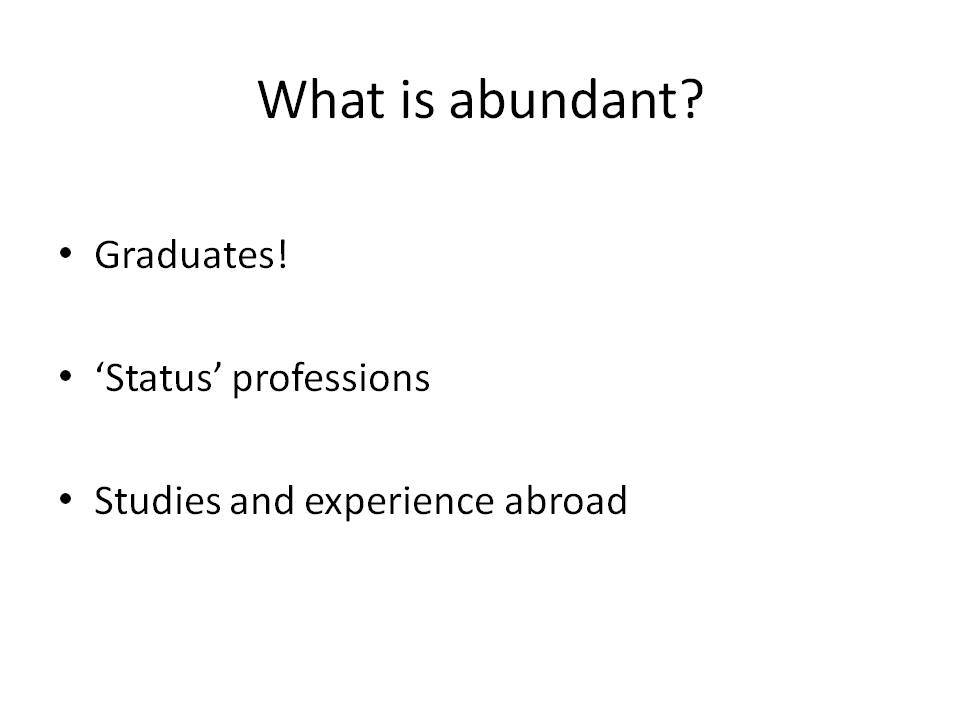 What is abundant?

• Graduates!

• ‘Status’ professions

• Studies and experience abroad